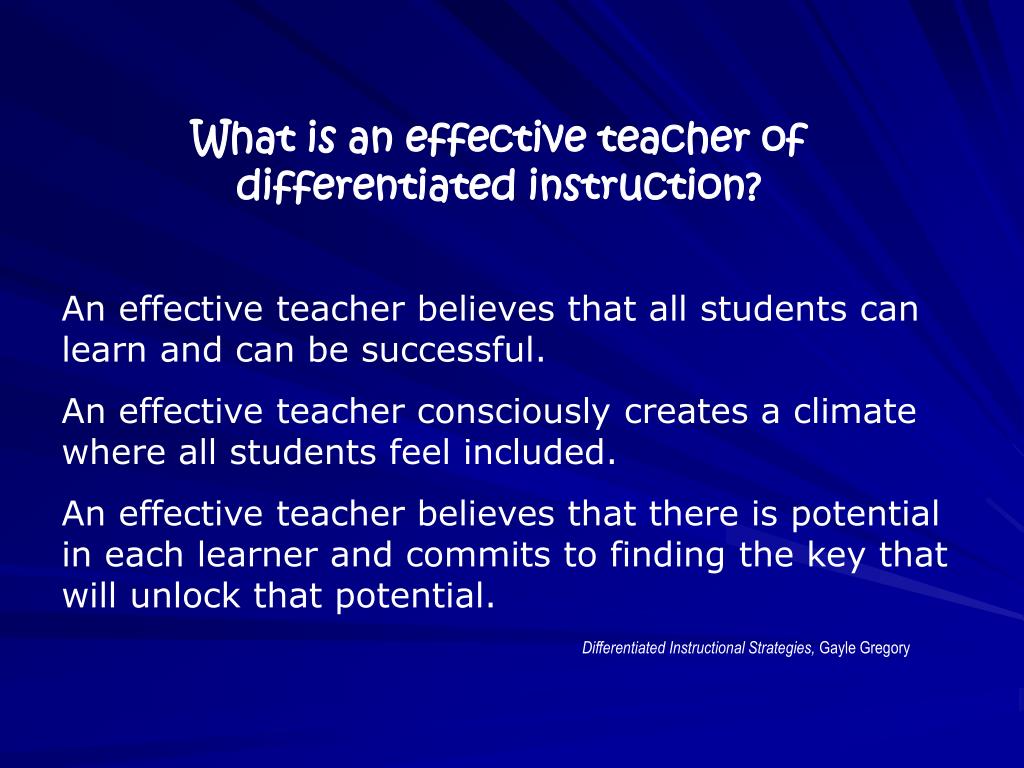 What is an effective teacher of differentiated instruction?

An effective teacher believes that all students can learn and can be successful.

An effective teacher consciously creates a climate where all students feel included.

An effective teacher believes that there is potential in each learner and commits to finding the key that will unlock that potential.

Differentiated Instructional Strategies, Gayle Gregory